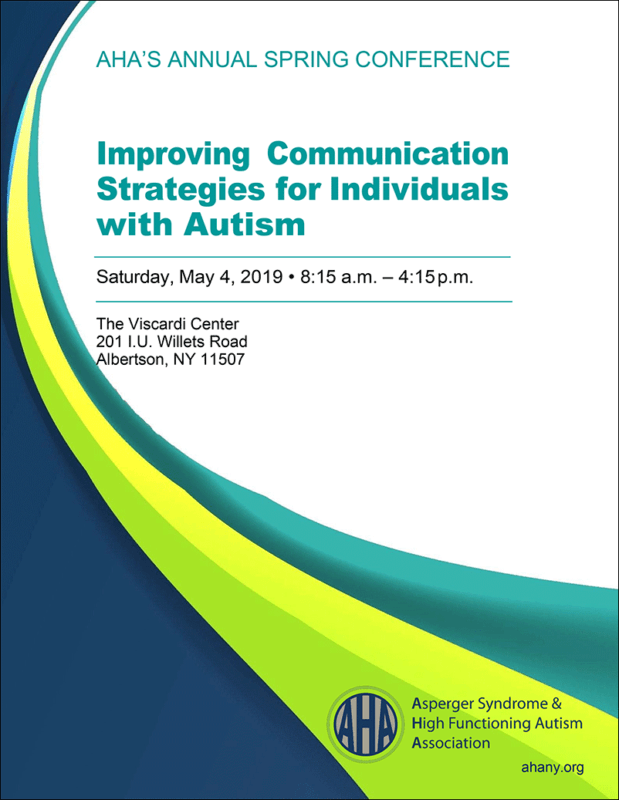 AHA'S ANNUAL SPRING CONFERENCE

Improving Communication Strategies for Individuals with Autism

Saturday, May 4, 2019 • 8:15 a.m. – 4:15 p.m.

The Viscardi Center
201 I.U. Willets Road
Albertson, NY 11507

AHA

Asperger Syndrome & High Functioning Autism Association

ahany.org